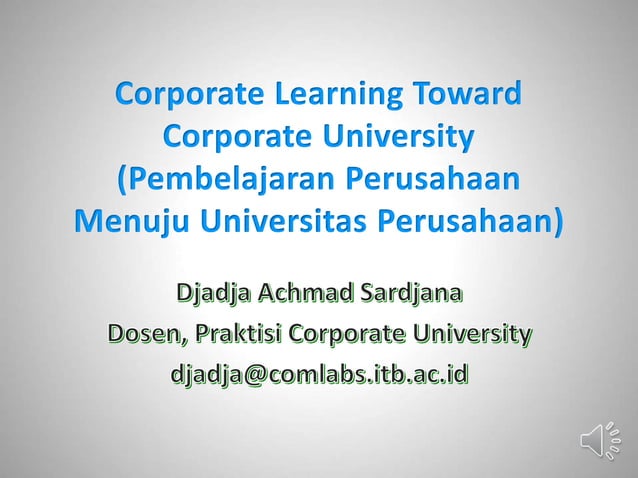 Corporate Learning Toward Corporate University (Pembelajaran Perusahaan Menuju Universitas Perusahaan)

Djadja Achmad Sardjana
Dosen, Praktisi Corporate University
djadja@comlabs.itb.ac.id